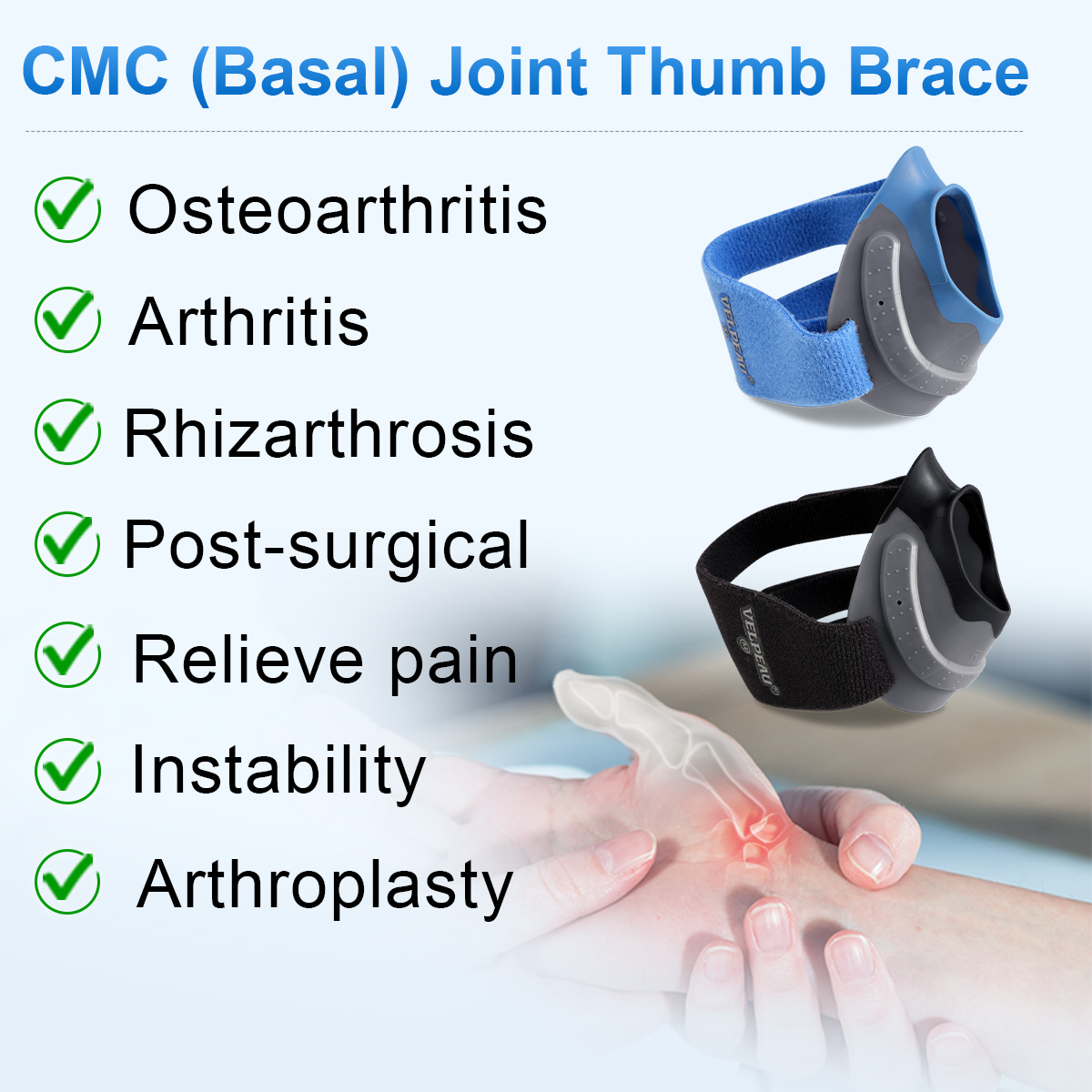 CMC (Basal) Joint Thumb Brace

Osteoarthritis

Arthritis

Rhizarthrosis

Post-surgical

Relieve pain

Instability

Arthroplasty

VELPEAU®

VELPEAU®